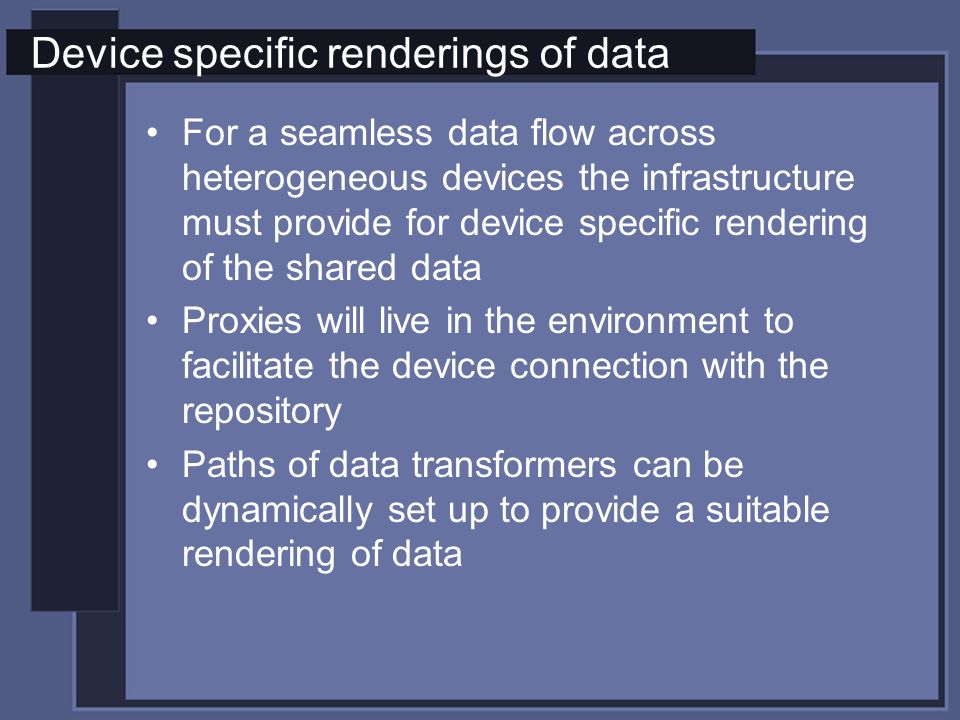 Device specific renderings of data

• For a seamless data flow across heterogeneous devices the infrastructure must provide for device specific rendering of the shared data

• Proxies will live in the environment to facilitate the device connection with the repository

• Paths of data transformers can be dynamically set up to provide a suitable rendering of data